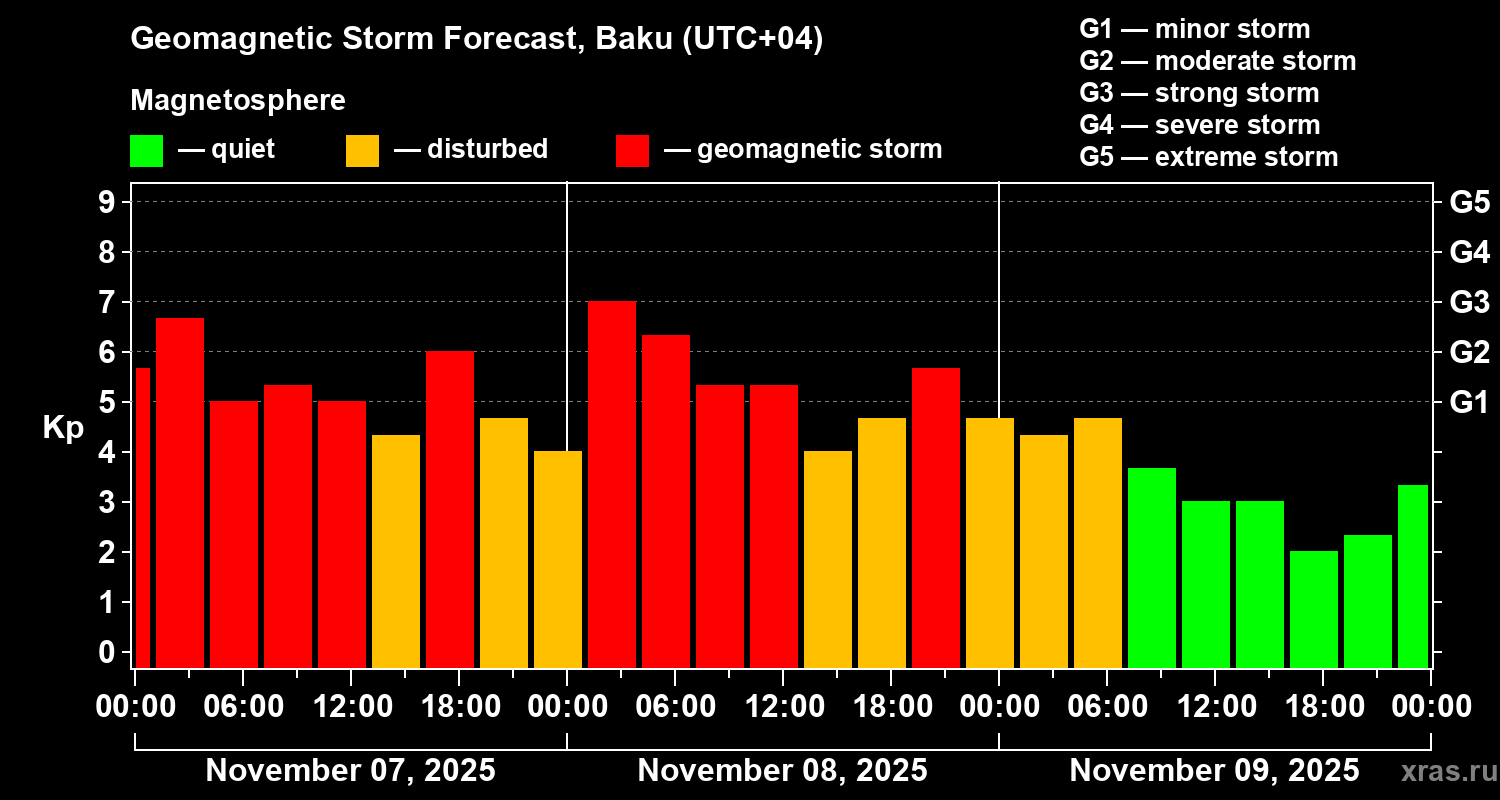 Geomagnetic Storm Forecast, Baku (UTC+04)

Magnetosphere

— quiet — disturbed — geomagnetic storm

G1 — minor storm
G2 — moderate storm
G3 — strong storm
G4 — severe storm
G5 — extreme storm

Kp

9
8
7
6
5
4
3
2
1
0

G5
G4
G3
G2
G1

00:00 06:00 12:00 18:00 00:00 06:00 12:00 18:00 00:00 06:00 12:00 18:00 00:00

November 07, 2025 November 08, 2025 November 09, 2025

xras.ru